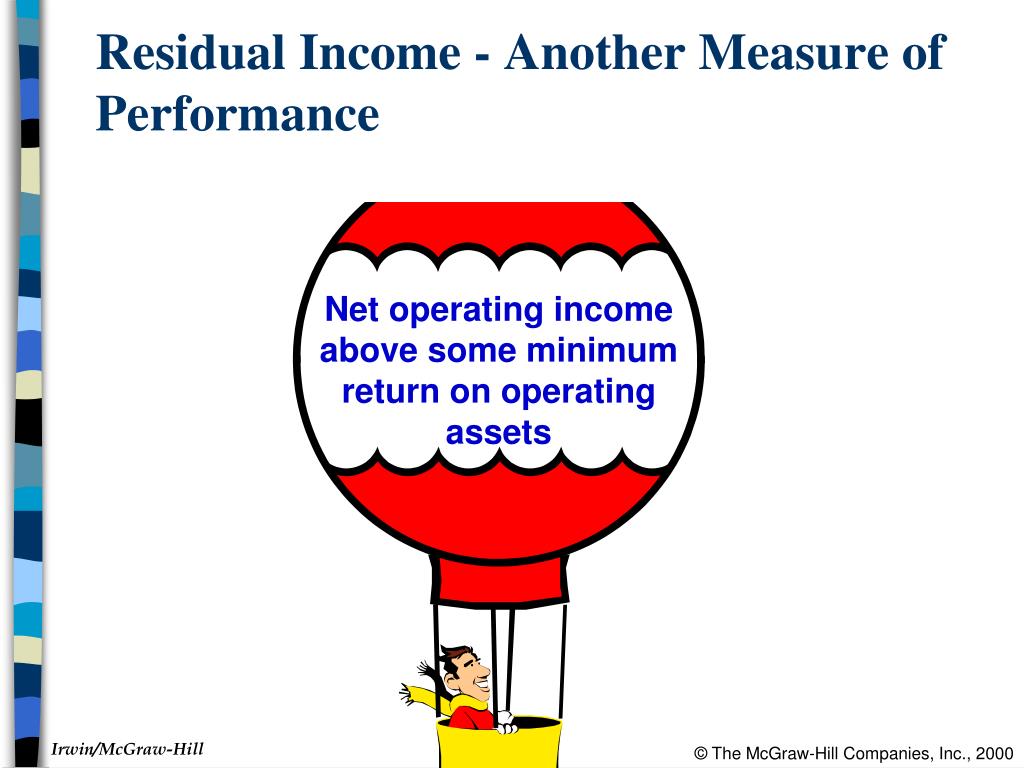 Residual Income - Another Measure of Performance

Net operating income above some minimum return on operating assets

Irwin/McGraw-Hill

© The McGraw-Hill Companies, Inc., 2000